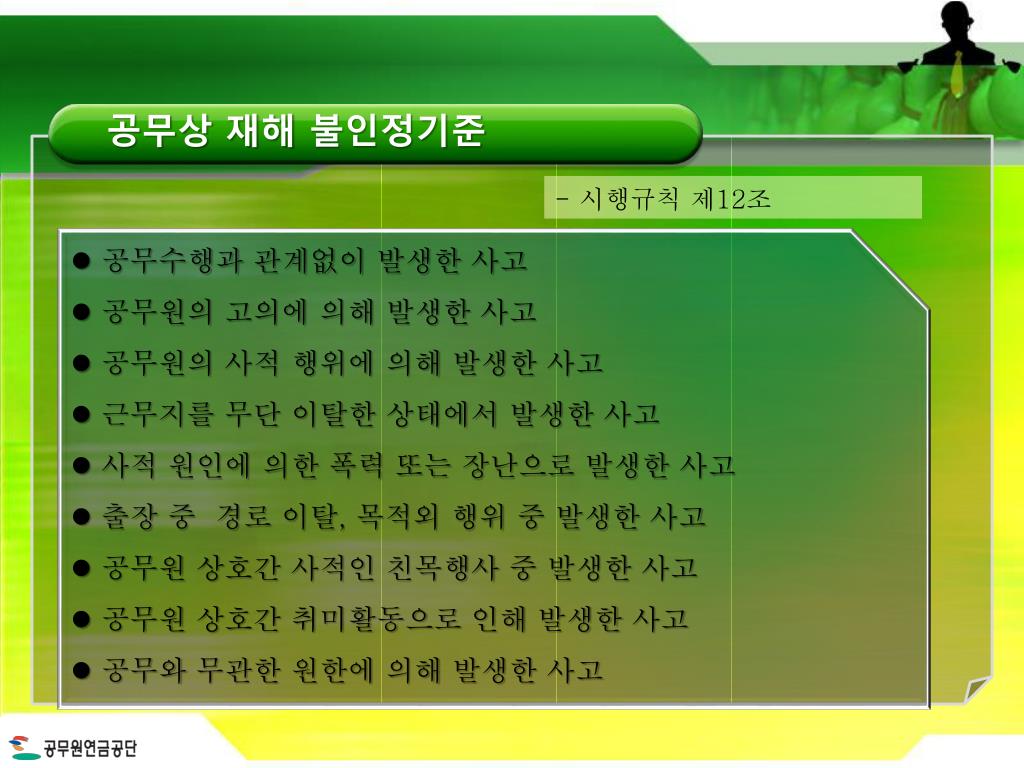 공무상 재해 불인정기준

- 시행규칙 제12조

● 공무수행과 관계없이 발생한 사고
● 공무원의 고의에 의해 발생한 사고
● 공무원의 사적 행위에 의해 발생한 사고
● 근무지를 무단 이탈한 상태에서 발생한 사고
● 사적 원인에 의한 폭력 또는 장난으로 발생한 사고
● 출장 중 경로 이탈, 목적외 행위 중 발생한 사고
● 공무원 상호간 사적인 친목행사 중 발생한 사고
● 공무원 상호간 취미활동으로 인해 발생한 사고
● 공무와 무관한 원한에 의해 발생한 사고

공무원연금공단